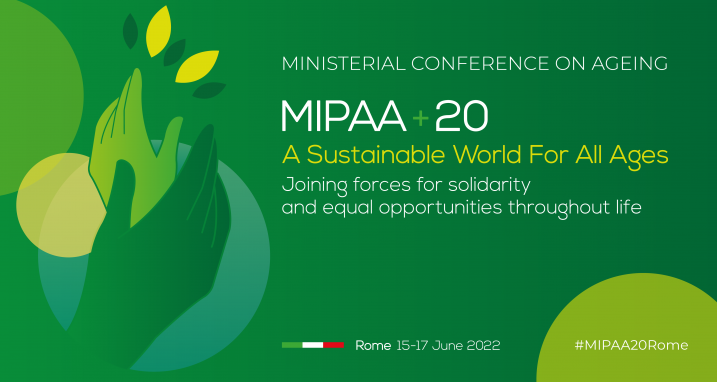 MINISTERIAL CONFERENCE ON AGEING

MIPAA + 20

A Sustainable World For All Ages

Joining forces for solidarity and equal opportunities throughout life

Rome 15-17 June 2022

#MIPAA20Rome